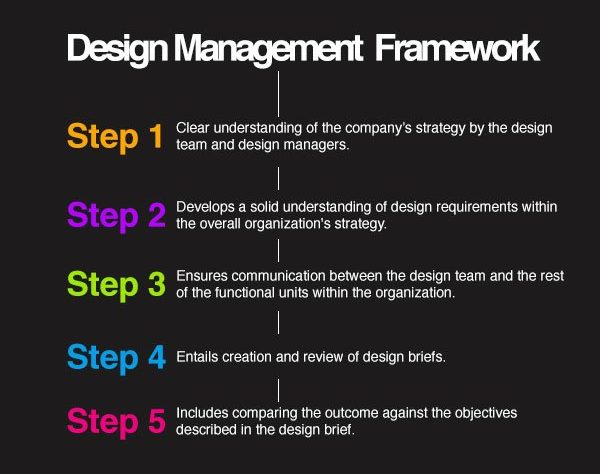 Design Management Framework

Step 1 Clear understanding of the company's strategy by the design team and design managers.

Step 2 Develops a solid understanding of design requirements within the overall organization's strategy.

Step 3 Ensures communication between the design team and the rest of the functional units within the organization.

Step 4 Entails creation and review of design briefs.

Step 5 Includes comparing the outcome against the objectives described in the design brief.